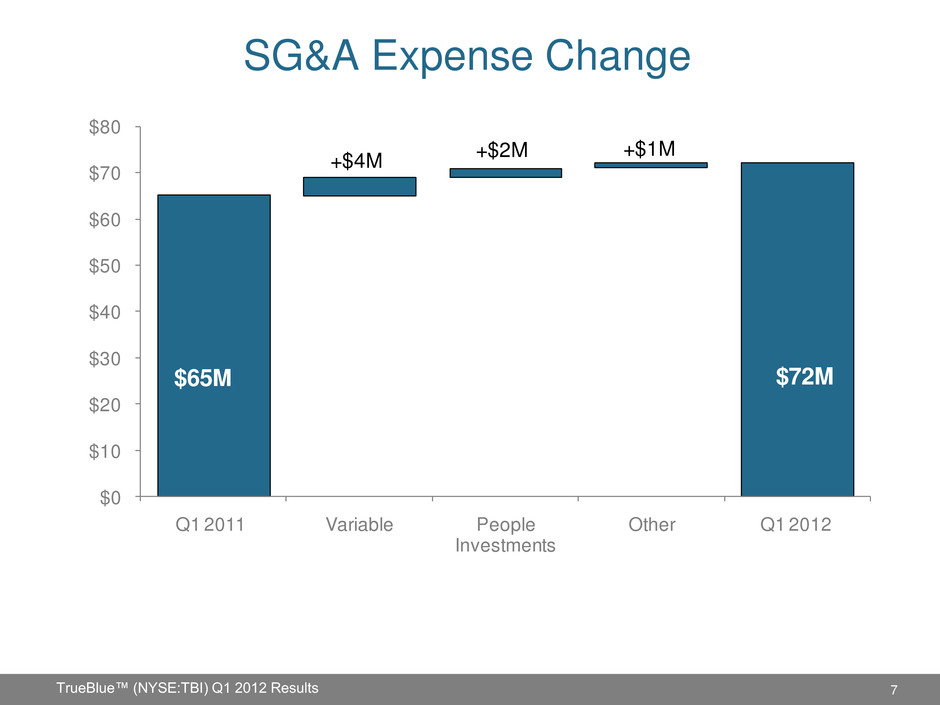 SG&A Expense Change

$80
$70
$60
$50
$40
$30
$20
$10
$0

+$4M
+$2M
+$1M

$65M
$72M

Q1 2011
Variable
People Investments
Other
Q1 2012

TrueBlue™ (NYSE:TBI) Q1 2012 Results
7